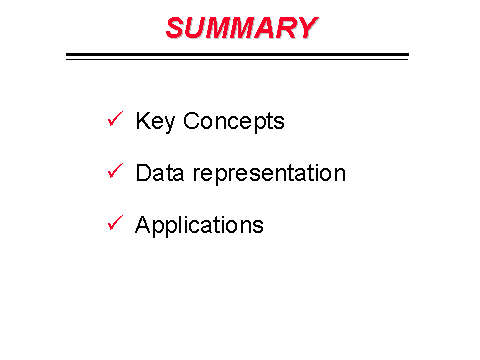 SUMMARY

✓ Key Concepts

✓ Data representation

✓ Applications